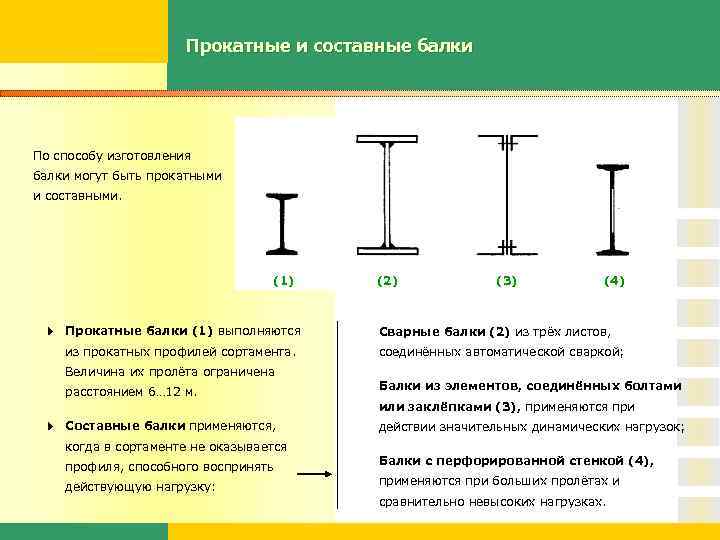 Прокатные и составные балки

По способу изготовления балки могут быть прокатными и составными.

(1)

(2)

(3)

(4)

Прокатные балки (1) выполняются из прокатных профилей сортамента. Величина их пролёта ограничена расстоянием 6…12 м.

Составные балки применяются, когда в сортаменте не оказывается профиля, способного воспринять действующую нагрузку:

Сварные балки (2) из трёх листов, соединённых автоматической сваркой;

Балки из элементов, соединённых болтами или заклёпками (3), применяются при действии значительных динамических нагрузок;

Балки с перфорированной стенкой (4), применяются при больших пролётах и сравнительно невысоких нагрузках.